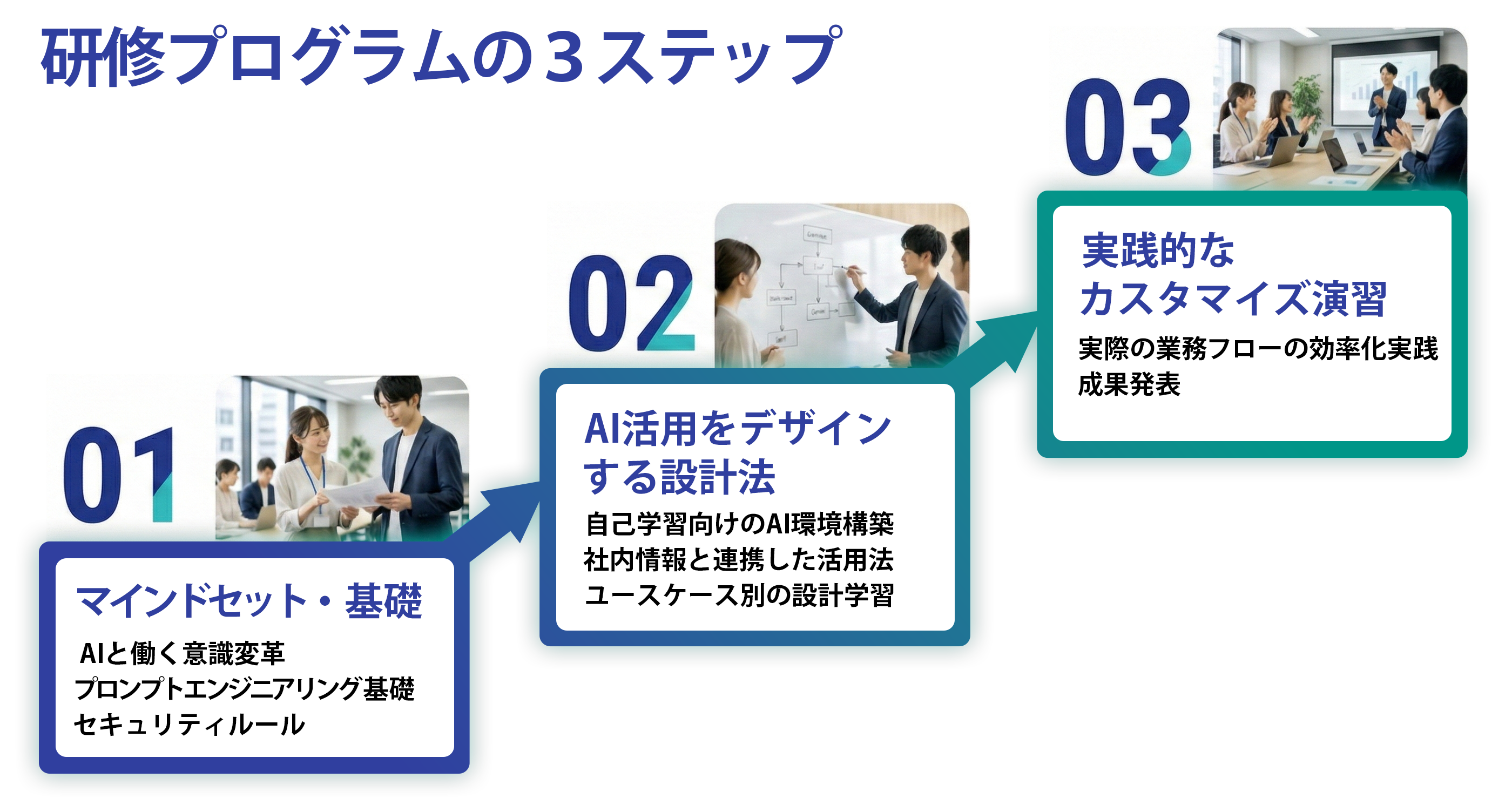 研修プログラムの３ステップ

01

マインドセット・基礎

AIと働く意識変革
プロンプトエンジニアリング基礎
セキュリティルール

02

AI活用をデザインする設計法

自己学習向けのAI環境構築
社内情報と連携した活用法
ユースケース別の設計学習

03

実践的なカスタマイズ演習

実際の業務フローの効率化実践
成果発表